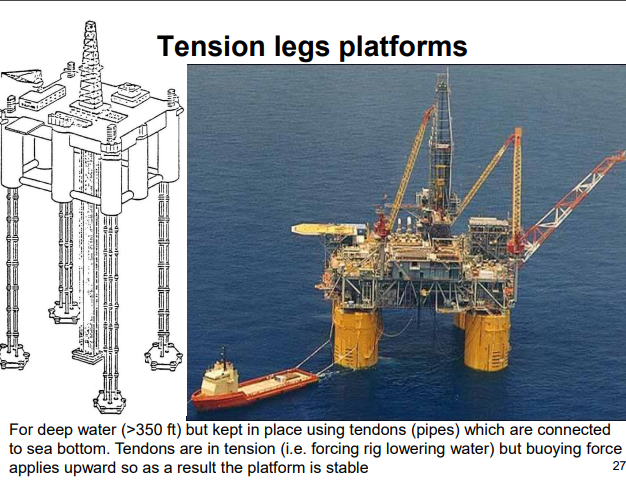 Tension legs platforms

For deep water (>350 ft) but kept in place using tendons (pipes) which are connected to sea bottom. Tendons are in tension (i.e. forcing rig lowering water) but buoying force applies upward so as a result the platform is stable

27